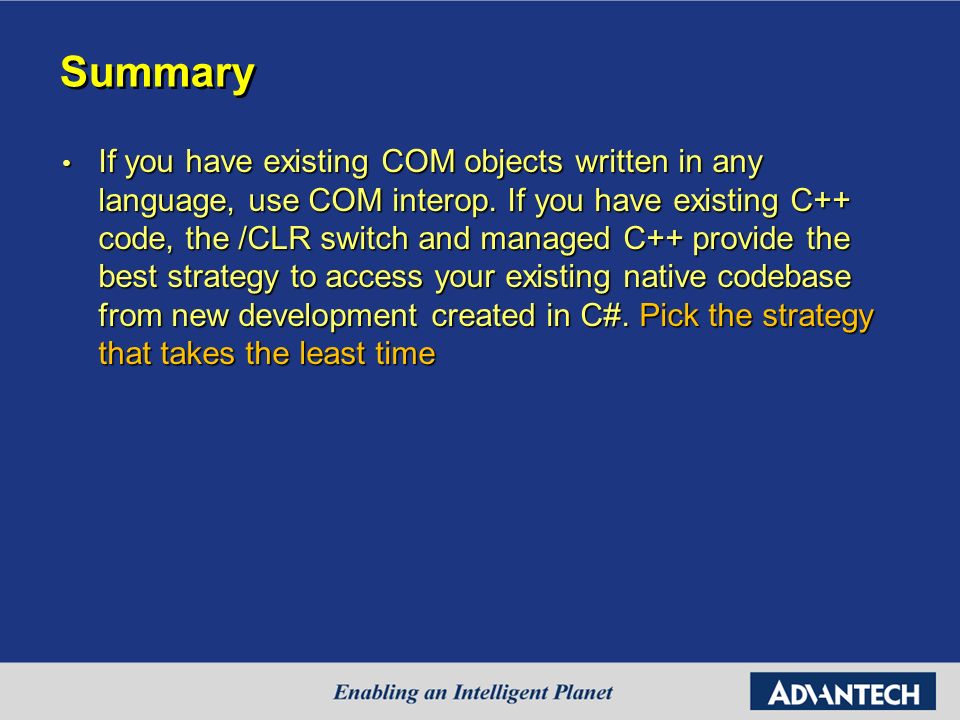 Summary

• If you have existing COM objects written in any language, use COM interop. If you have existing C++ code, the /CLR switch and managed C++ provide the best strategy to access your existing native codebase from new development created in C#. Pick the strategy that takes the least time

Enabling an Intelligent Planet

ADVANTECH